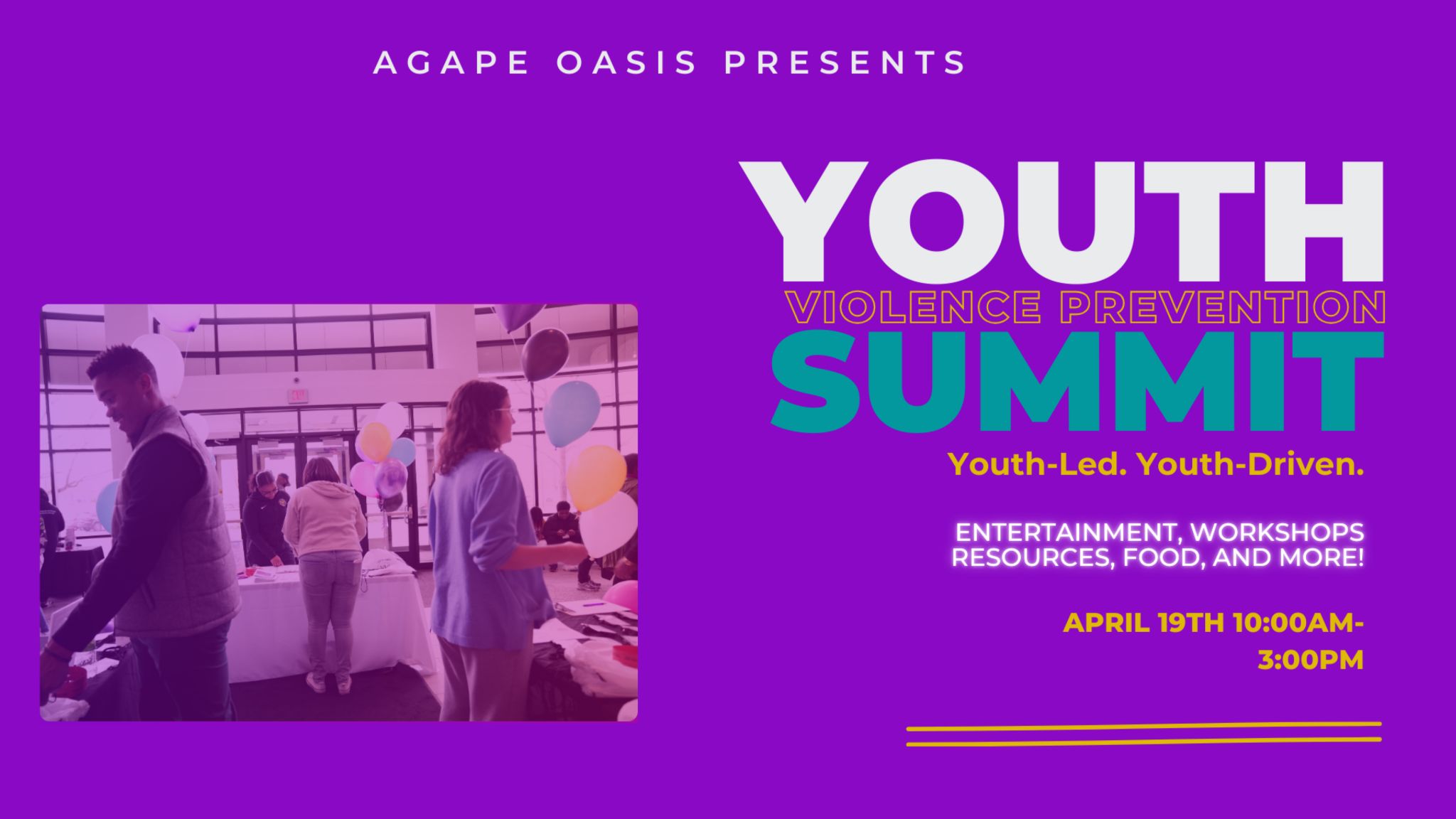 AGAPE OASIS PRESENTS

YOUTH
VIOLENCE PREVENTION
SUMMIT

Youth-Led. Youth-Driven.

ENTERTAINMENT, WORKSHOPS RESOURCES, FOOD, AND MORE!

APRIL 19TH 10:00AM-3:00PM